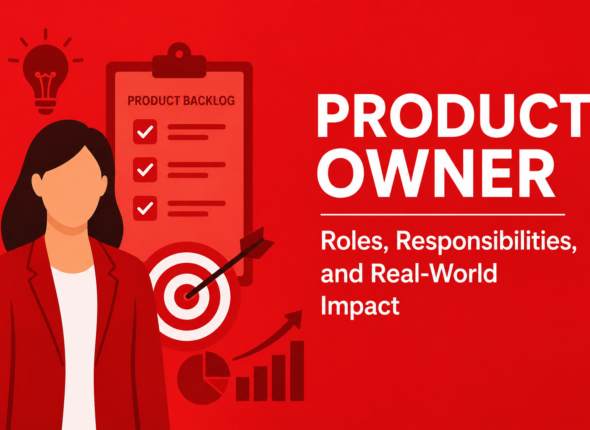 PRODUCT BACKLOG

PRODUCT OWNER

Roles, Responsibilities, and Real-World Impact